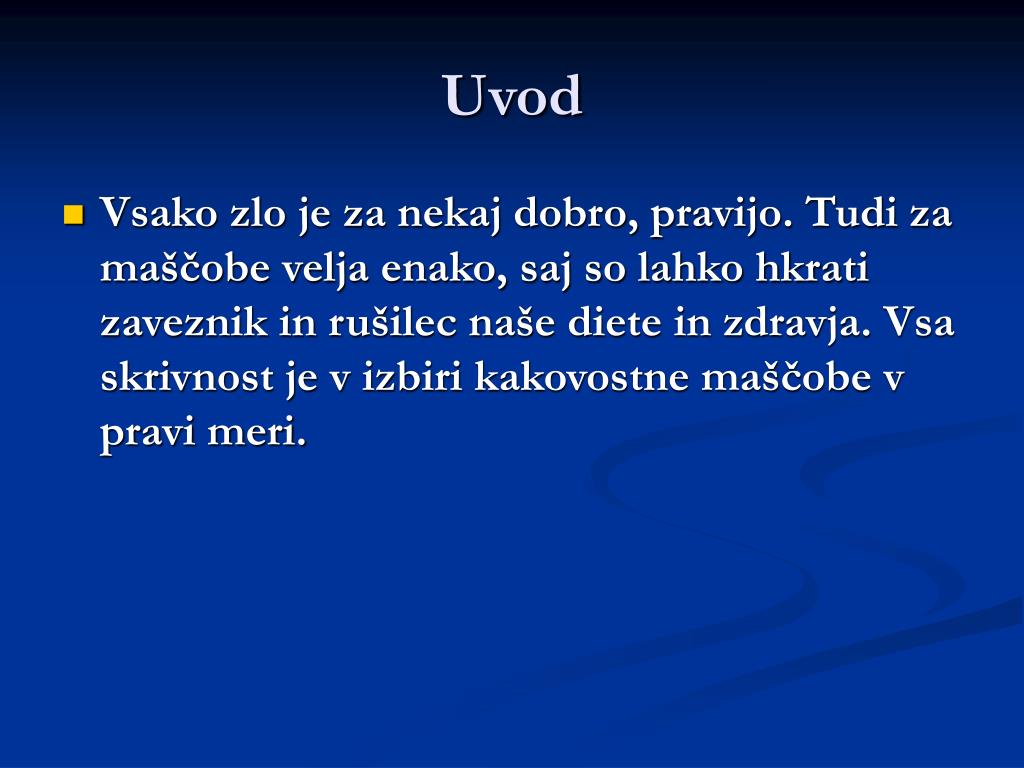 Uvod

Vsako zlo je za nekaj dobro, pravijo. Tudi za maščobe velja enako, saj so lahko hkrati zaveznik in rušilec naše diete in zdravja. Vsa skrivnost je v izbiri kakovostne maščobe v pravi meri.